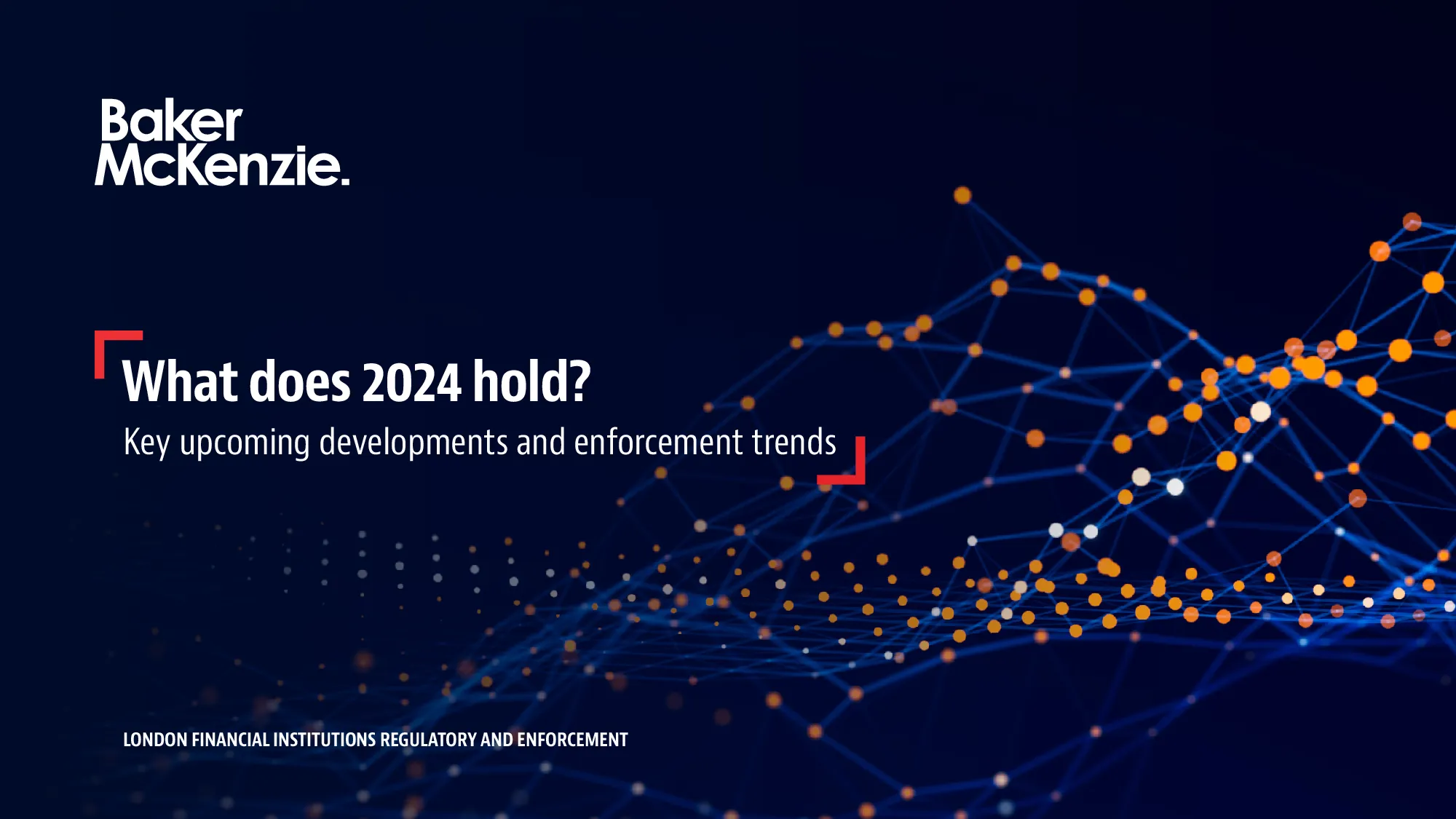 Baker McKenzie.

What does 2024 hold?

Key upcoming developments and enforcement trends

LONDON FINANCIAL INSTITUTIONS REGULATORY AND ENFORCEMENT